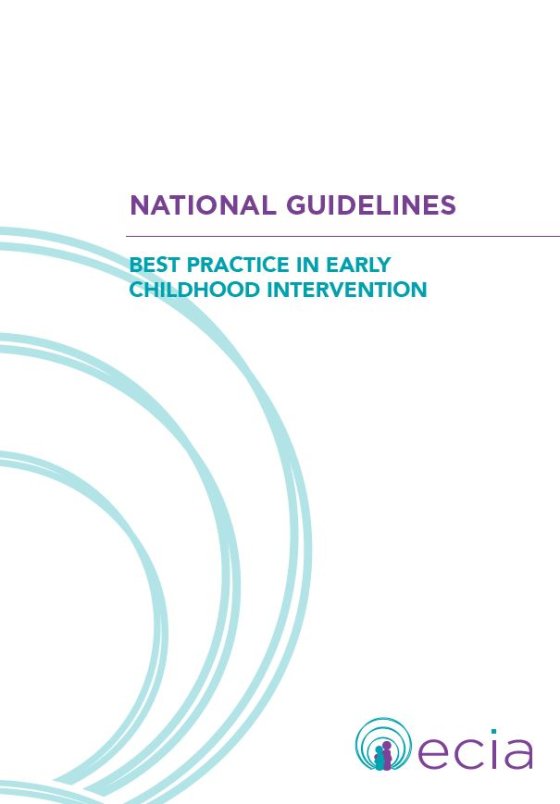 NATIONAL GUIDELINES

BEST PRACTICE IN EARLY CHILDHOOD INTERVENTION

ecia